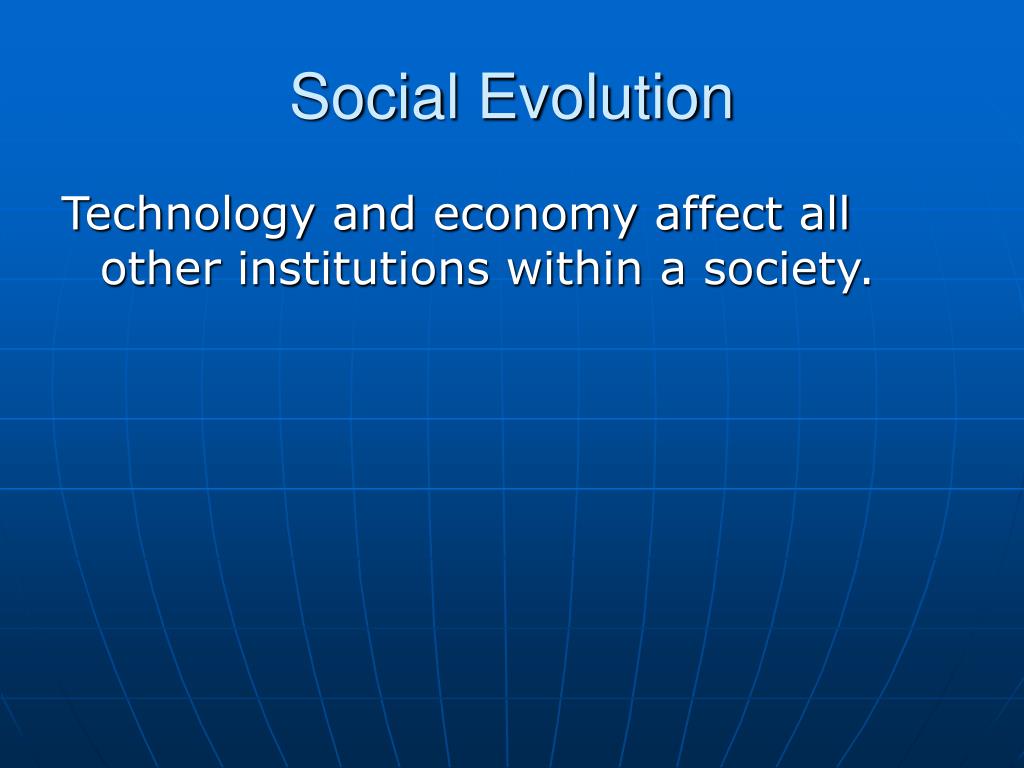 Social Evolution

Technology and economy affect all other institutions within a society.